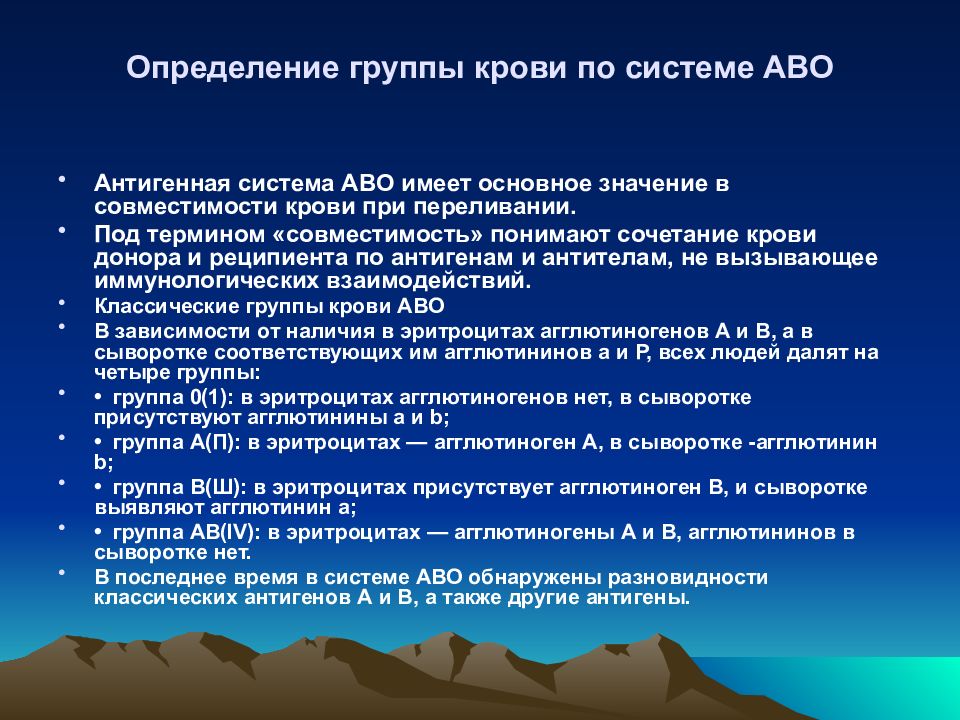 Определение группы крови по системе АВО

• Антигенная система АВО имеет основное значение в совместимости крови при переливании.
• Под термином «совместимость» понимают сочетание крови донора и реципиента по антигенам и антителам, не вызывающее иммунологических взаимодействий.
• Классические группы крови АВО
• В зависимости от наличия в эритроцитах агглютиногенов А и В, а в сыворотке соответствующих им агглютининов а и Р, всех людей далят на четыре группы:
• • группа 0(1): в эритроцитах агглютиногенов нет, в сыворотке присутствуют агглютинины а и b;
• • группа А(П): в эритроцитах — агглютиноген А, в сыворотке -агглютинин b;
• • группа В(Ш): в эритроцитах присутствует агглютиноген В, и сыворотке выявляют агглютинин а;
• • группа AB(IV): в эритроцитах — агглютиногены А и В, агглютининов в сыворотке нет.
• В последнее время в системе АВО обнаружены разновидности классических антигенов А и В, а также другие антигены.